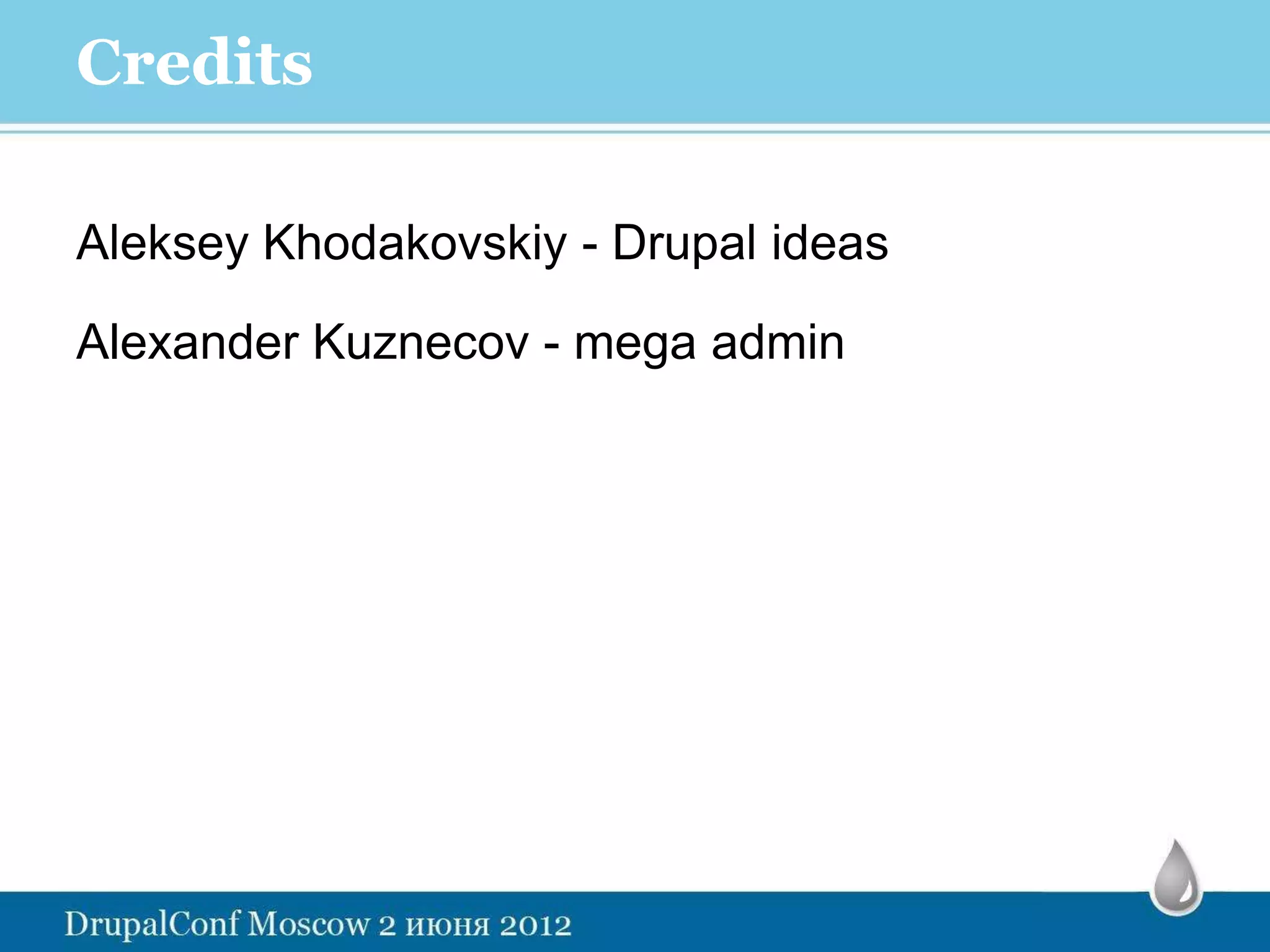 Credits

Aleksey Khodakovskiy - Drupal ideas

Alexander Kuznecov - mega admin

DrupalConf Moscow 2 июня 2012